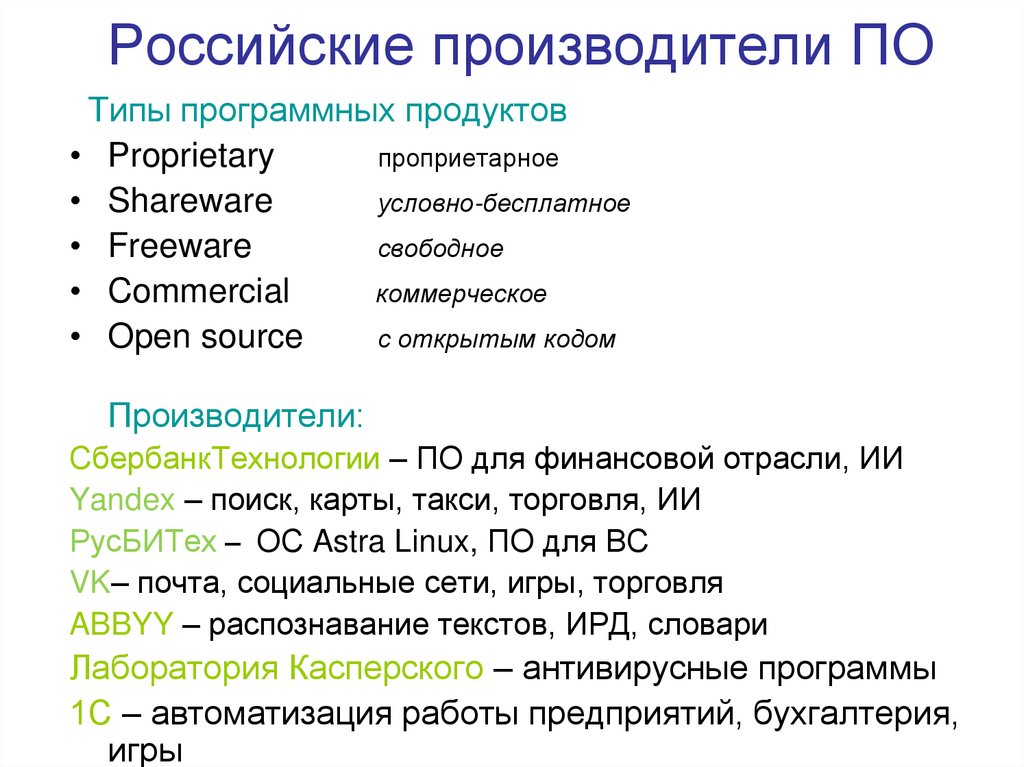 Российские производители ПО

Типы программных продуктов

• Proprietary проприетарное
• Shareware условно-бесплатное
• Freeware свободное
• Commercial коммерческое
• Open source с открытым кодом

Производители:

СбербанкТехнологии – ПО для финансовой отрасли, ИИ
Yandex – поиск, карты, такси, торговля, ИИ
РусБИТех – ОС Astra Linux, ПО для ВС
VK– почта, социальные сети, игры, торговля
ABBYY – распознавание текстов, ИРД, словари
Лаборатория Касперского – антивирусные программы
1С – автоматизация работы предприятий, бухгалтерия, игры